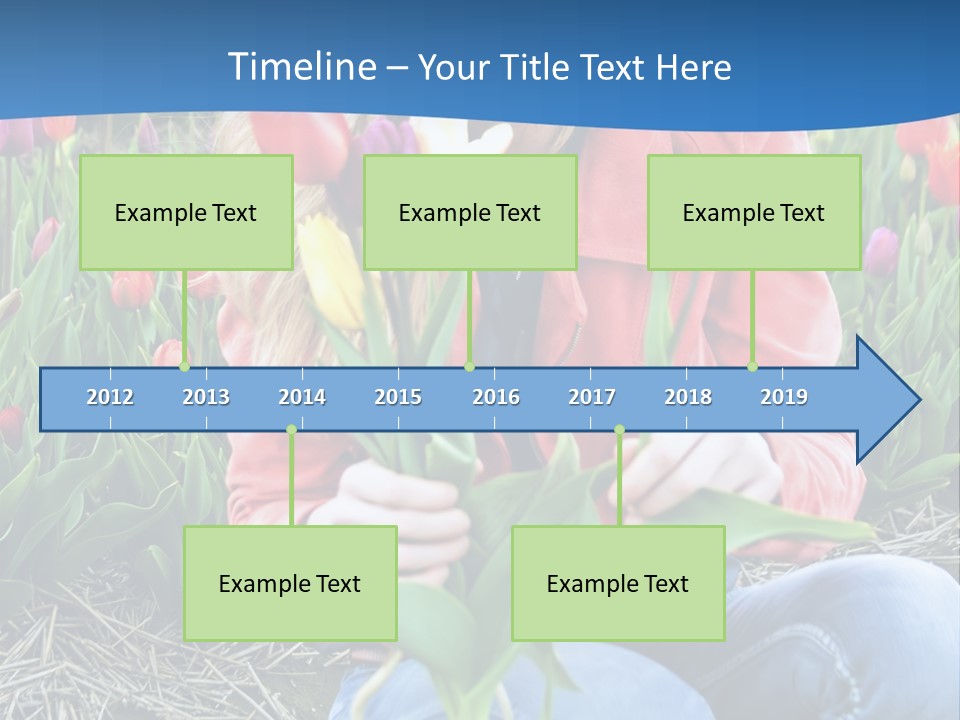 Timeline – Your Title Text Here

Example Text

Example Text

Example Text

2012 2013 2014 2015 2016 2017 2018 2019

Example Text

Example Text